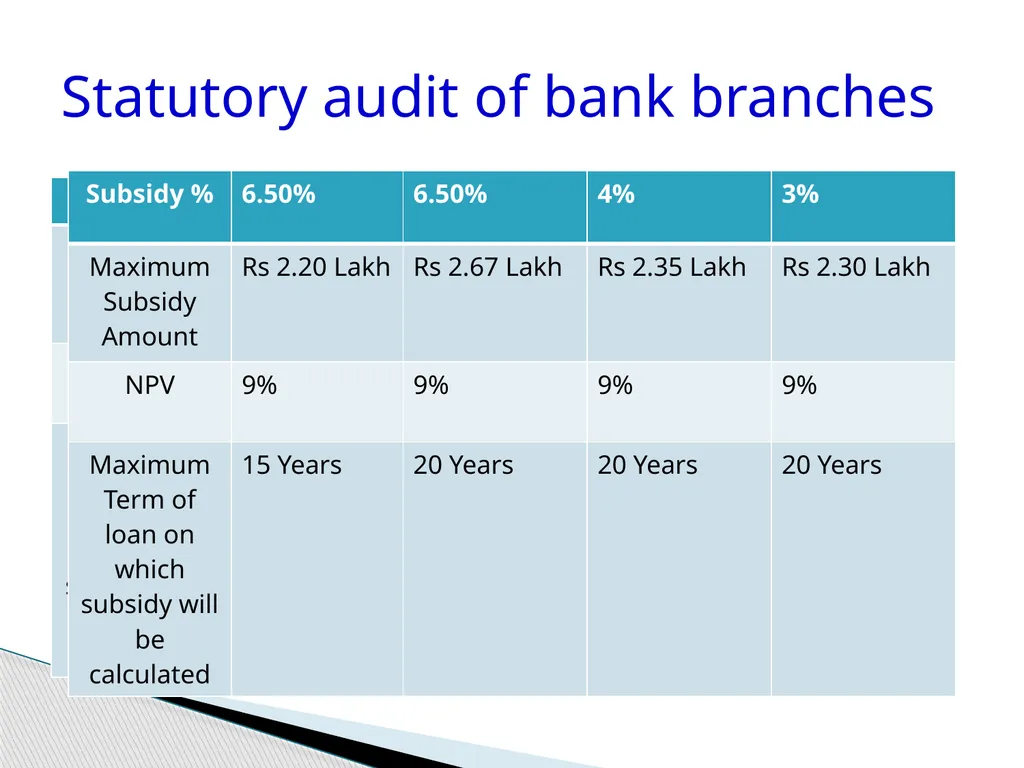 Statutory audit of bank branches

| Subsidy % | 6.50% | 6.50% | 4% | 3% |
|---|---|---|---|---|
| Maximum Subsidy Amount | Rs 2.20 Lakh | Rs 2.67 Lakh | Rs 2.35 Lakh | Rs 2.30 Lakh |
| NPV | 9% | 9% | 9% | 9% |
| Maximum Term of loan on which subsidy will be calculated | 15 Years | 20 Years | 20 Years | 20 Years |